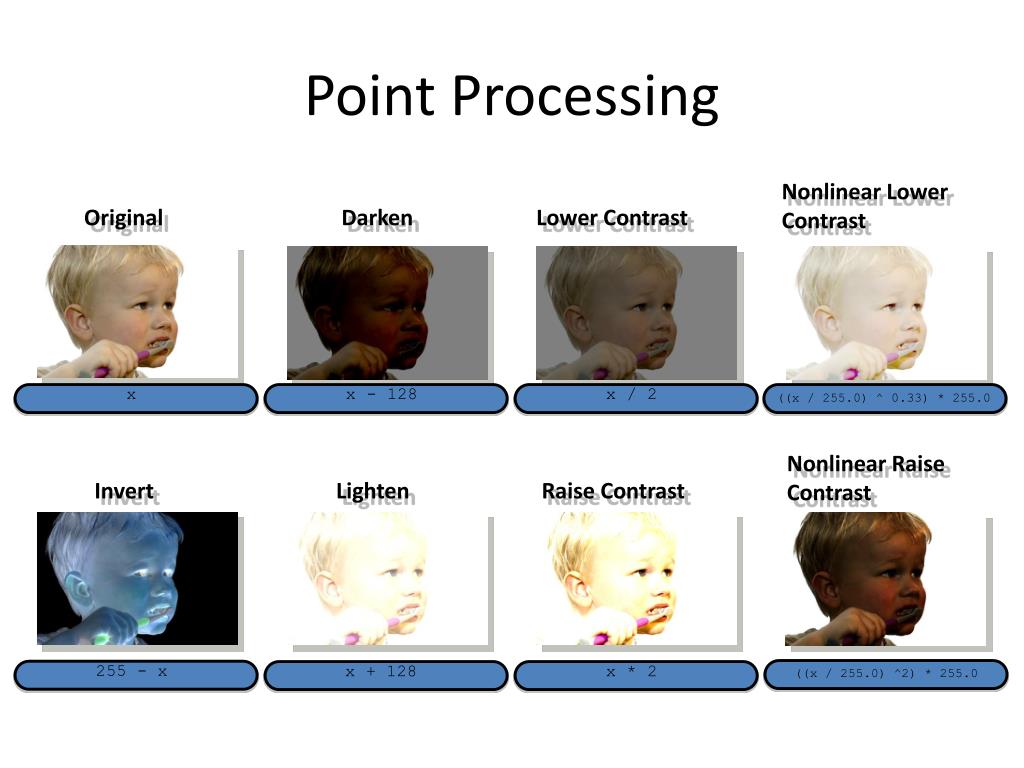 Point Processing

Original

x

Darken

x - 128

Lower Contrast

x / 2

Nonlinear Lower Contrast

((x / 255.0) ^ 0.33) * 255.0

Invert

255 - x

Lighten

x + 128

Raise Contrast

x * 2

Nonlinear Raise Contrast

((x / 255.0) ^2) * 255.0